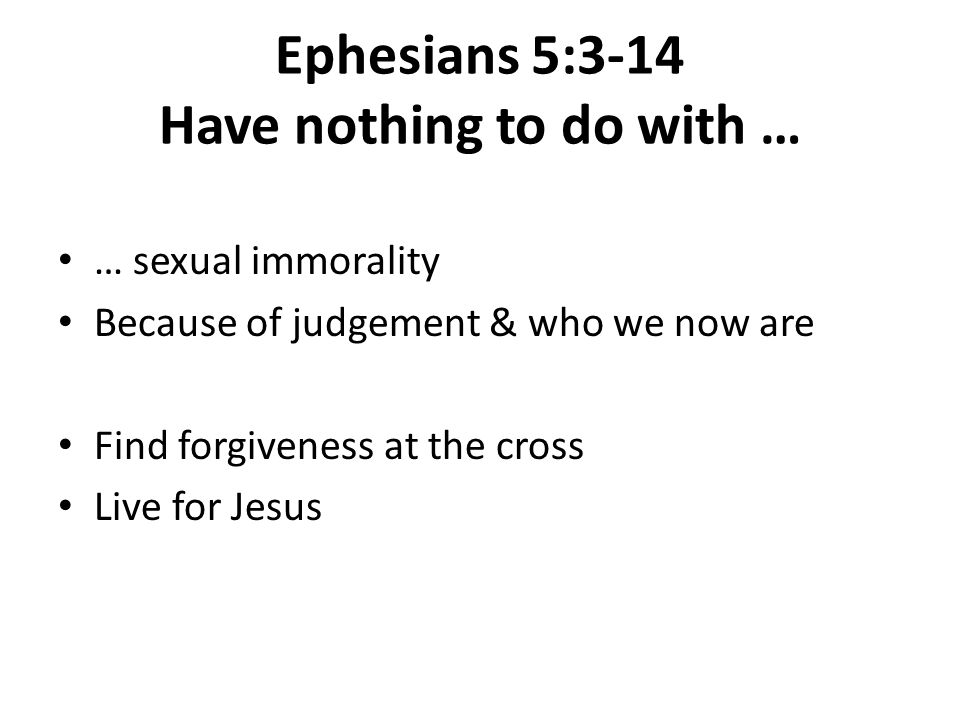 Ephesians 5:3-14
Have nothing to do with …

• … sexual immorality
• Because of judgement & who we now are

• Find forgiveness at the cross
• Live for Jesus